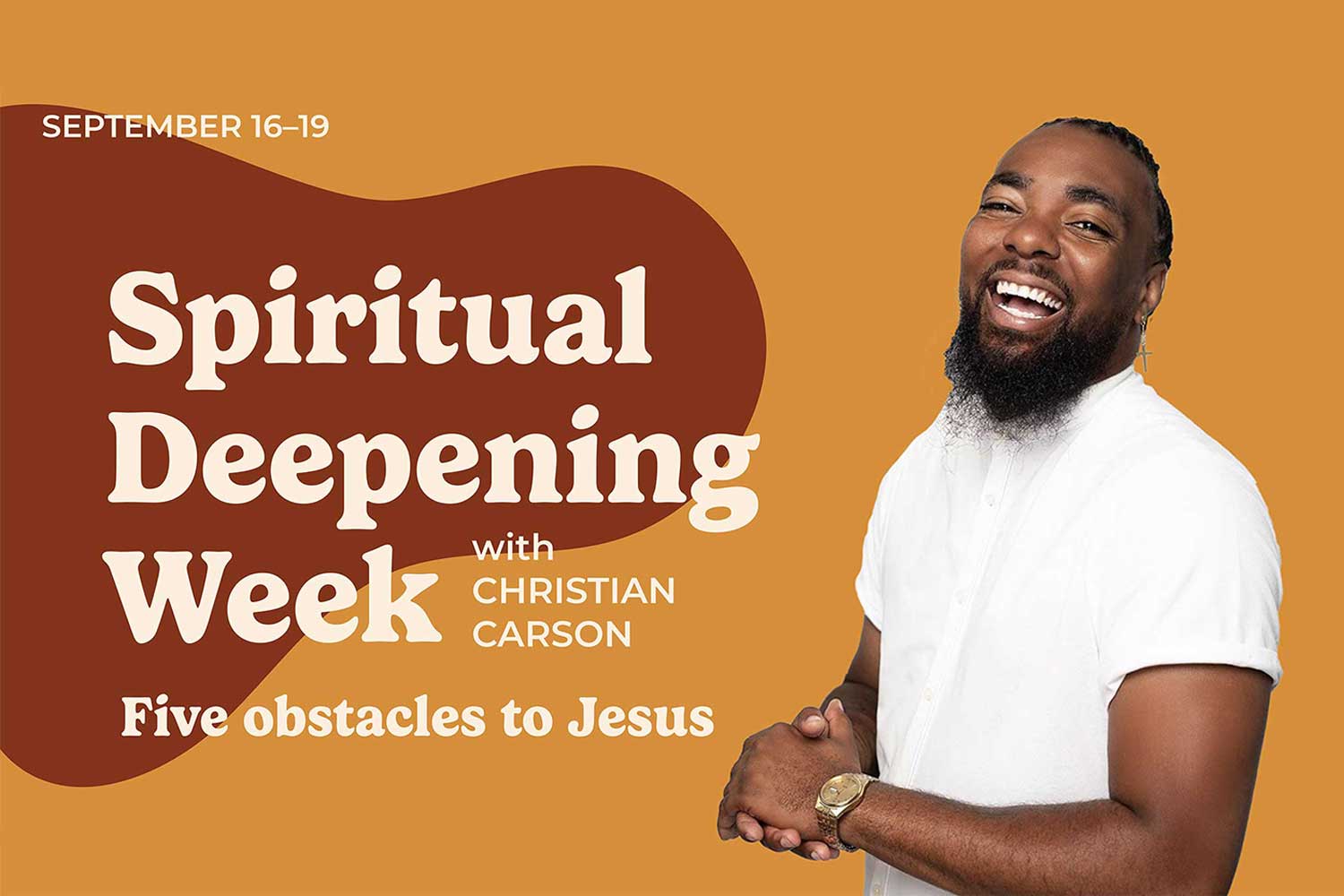 SEPTEMBER 16–19

Spiritual Deepening Week

with CHRISTIAN CARSON

Five obstacles to Jesus